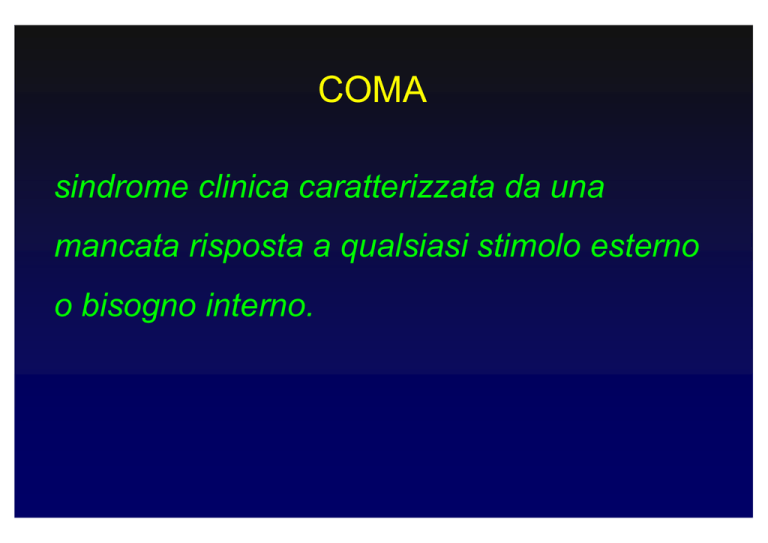 COMA

sindrome clinica caratterizzata da una mancata risposta a qualsiasi stimolo esterno o bisogno interno.